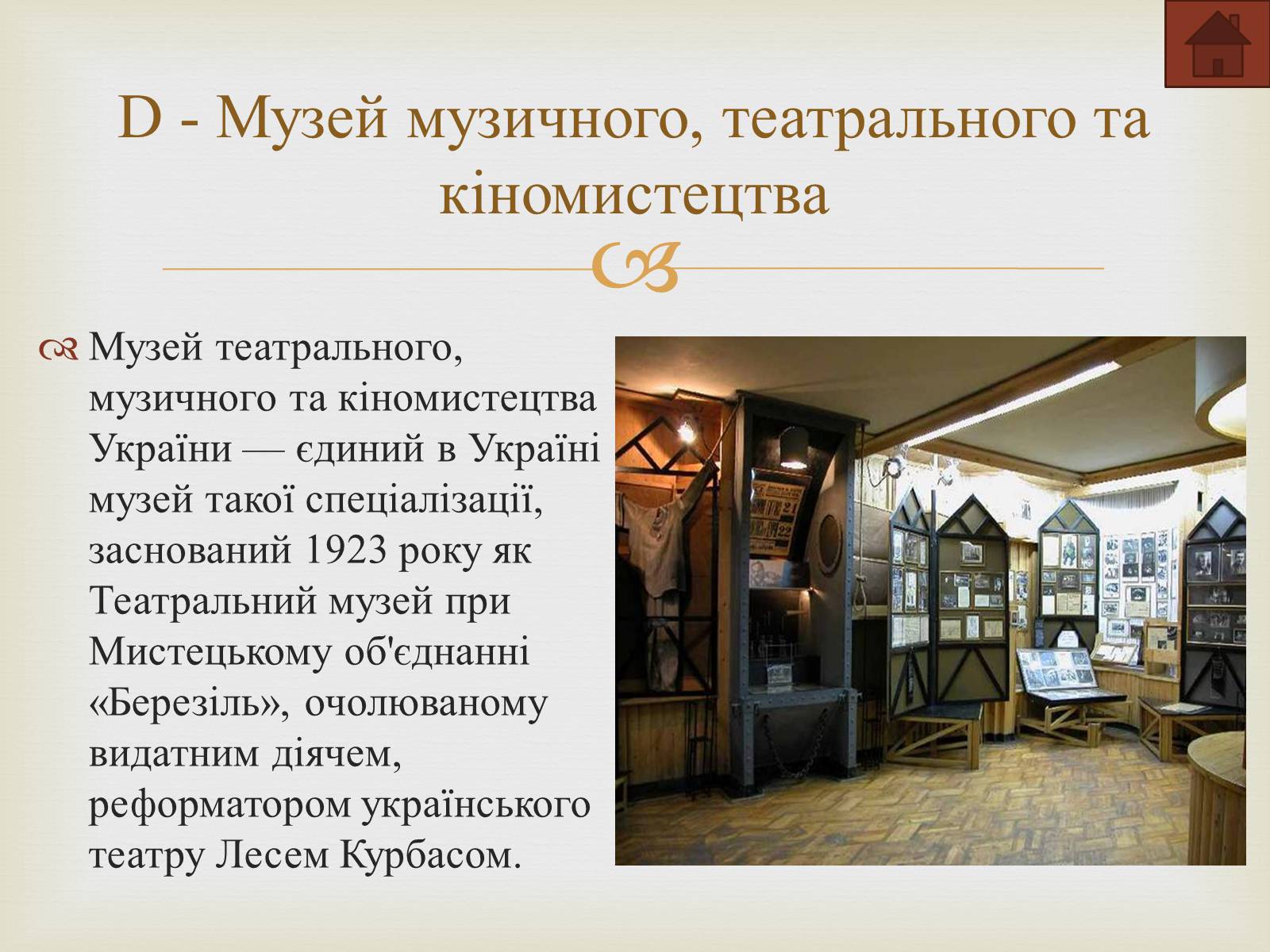 D - Музей музичного, театрального та кіномистецтва

Музей театрального, музичного та кіномистецтва України — єдиний в Україні музей такої спеціалізації, заснований 1923 року як Театральний музей при Мистецькому об'єднанні «Березіль», очолюваному видатним діячем, реформатором українського театру Лесем Курбасом.